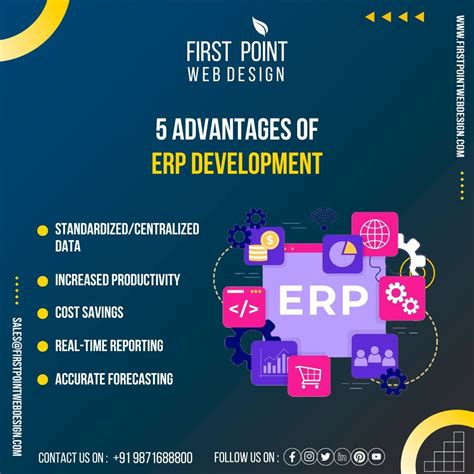 FIRST POINT
WEB DESIGN

WWW.FIRSTPOINTWEBDESIGN.COM

5 ADVANTAGES OF
ERP DEVELOPMENT

STANDARDIZED/CENTRALIZED DATA

INCREASED PRODUCTIVITY

COST SAVINGS

REAL-TIME REPORTING

ACCURATE FORECASTING

ERP

</>

SALES@FIRSTPOINTWEBDESIGN.COM

CONTACT US ON : +91 9871688800

FOLLOW US ON :